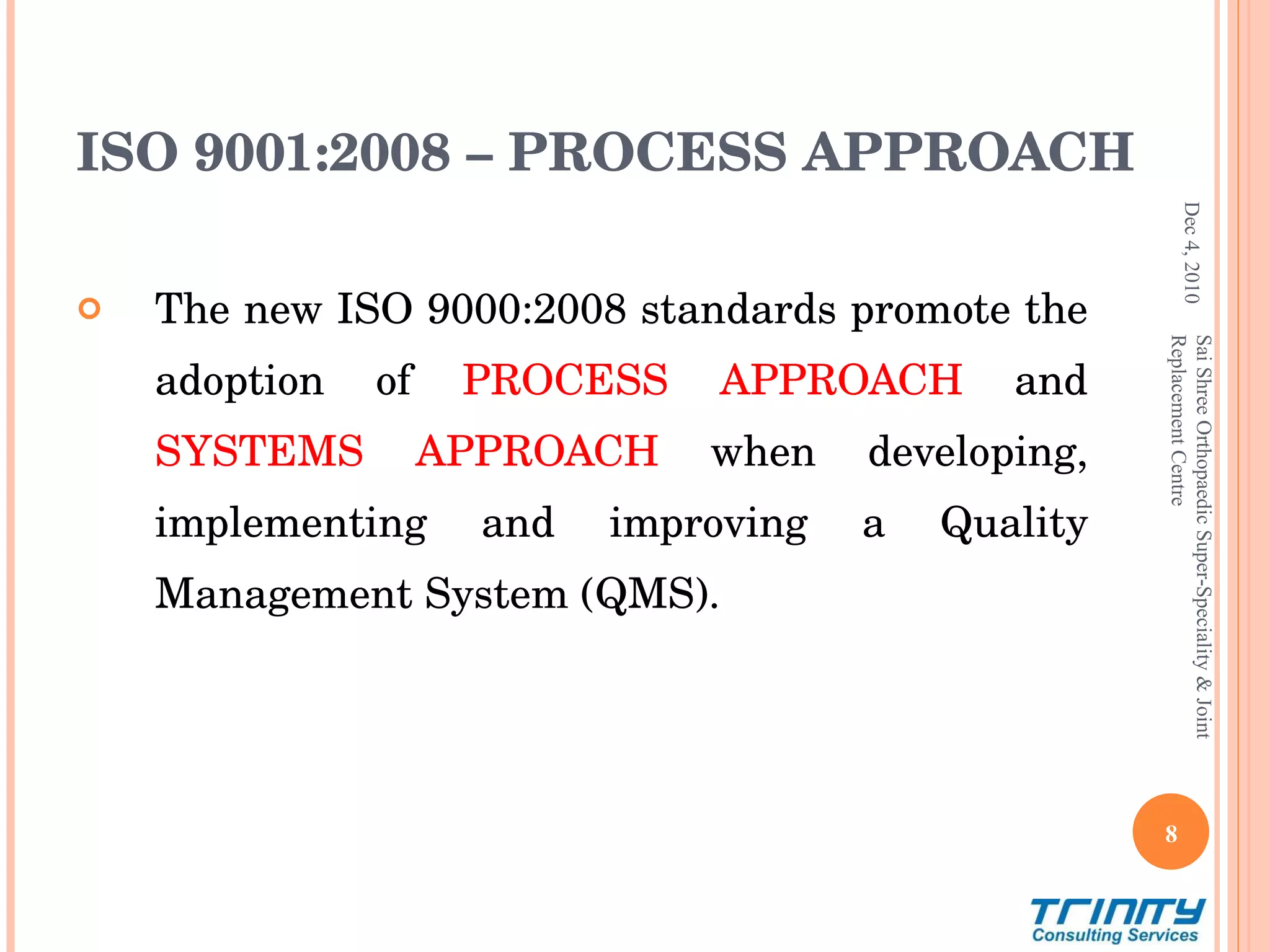 ISO 9001:2008 – PROCESS APPROACH

The new ISO 9000:2008 standards promote the adoption of PROCESS APPROACH and SYSTEMS APPROACH when developing, implementing and improving a Quality Management System (QMS).

Dec 4, 2010

Sai Shree Orthopaedic Super-Speciality & Joint Replacement Centre

8

TRINITY
Consulting Services